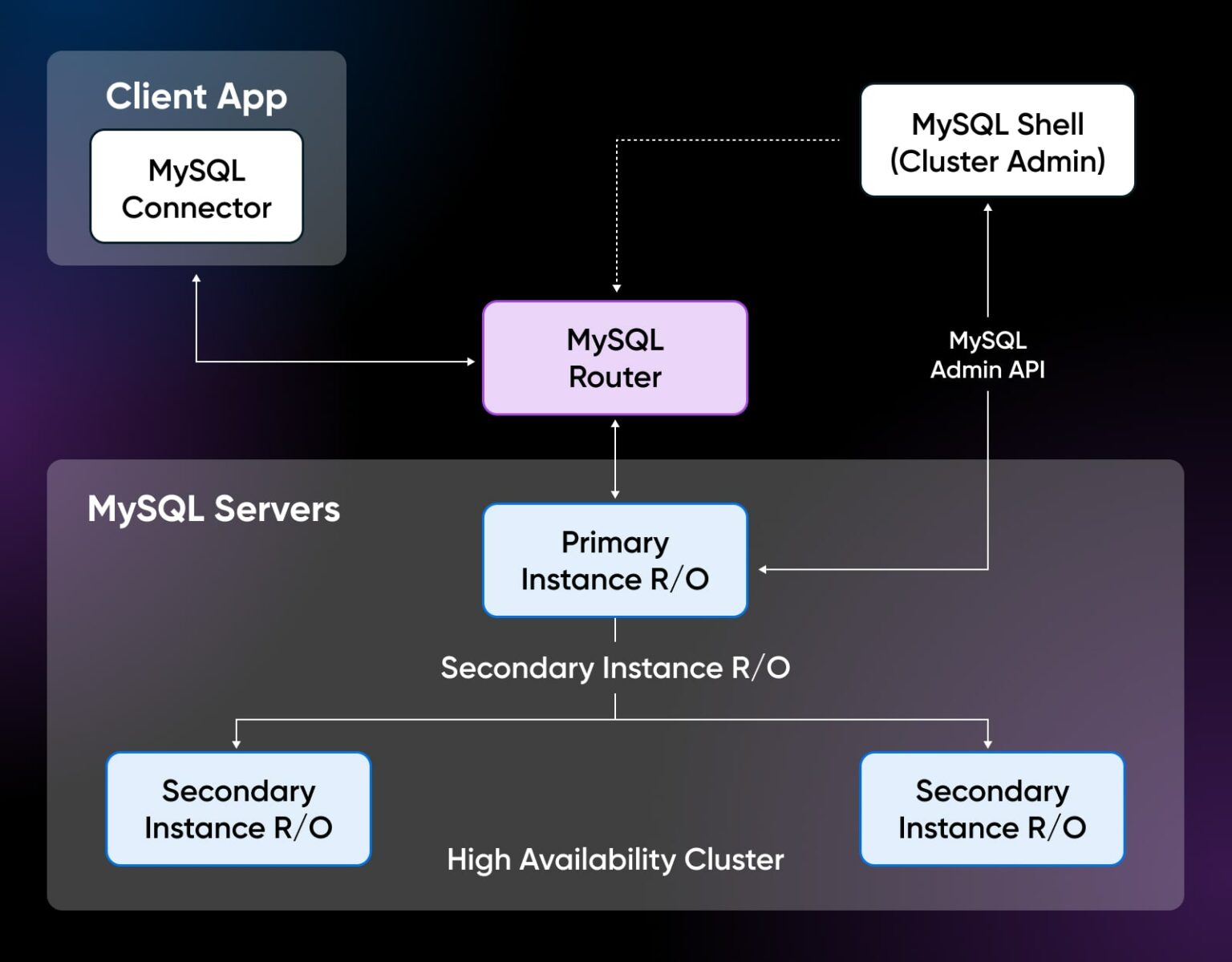 Client App

MySQL Connector

MySQL Shell (Cluster Admin)

MySQL Router

MySQL Admin API

MySQL Servers

Primary Instance R/O

Secondary Instance R/O

Secondary Instance R/O

Secondary Instance R/O

High Availability Cluster